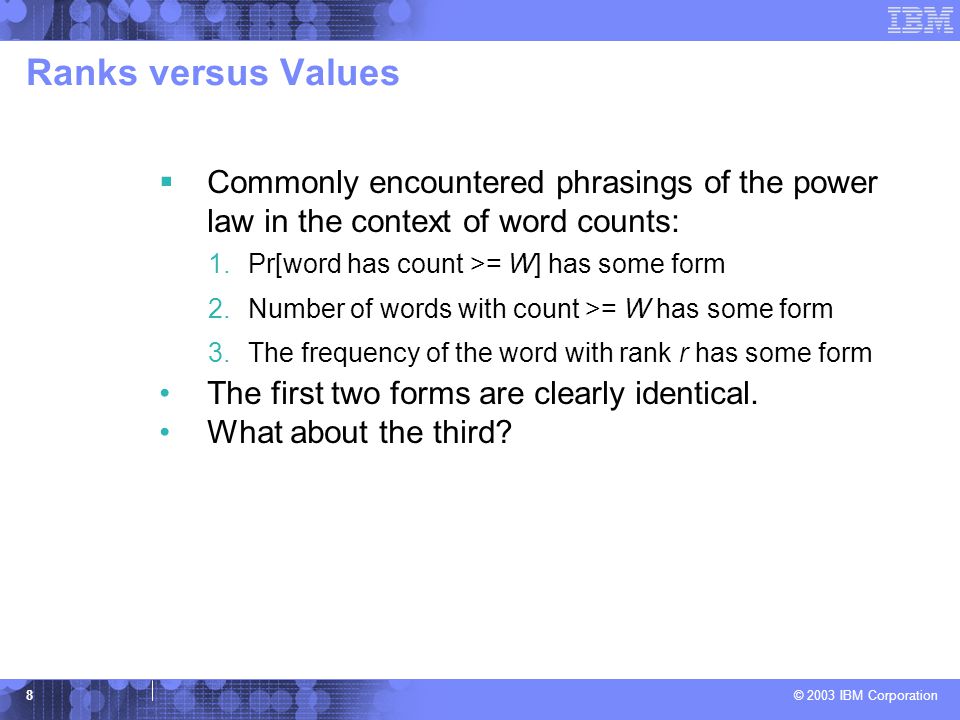 IBM

Ranks versus Values

▪ Commonly encountered phrasings of the power law in the context of word counts:

1. Pr[word has count >= $W$] has some form
2. Number of words with count >= $W$ has some form
3. The frequency of the word with rank $r$ has some form

• The first two forms are clearly identical.
• What about the third?

8

© 2003 IBM Corporation